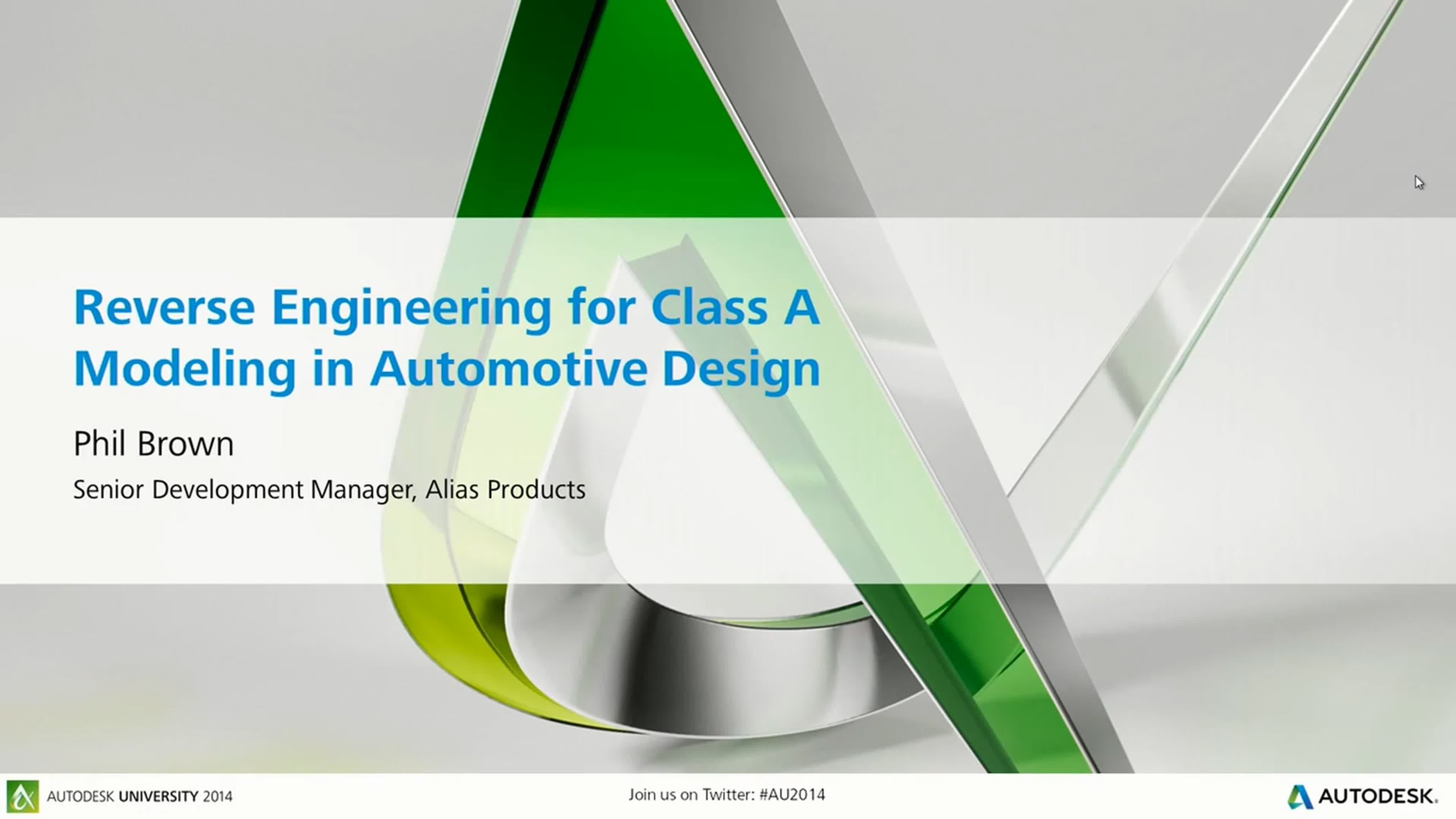 Reverse Engineering for Class A Modeling in Automotive Design

Phil Brown

Senior Development Manager, Alias Products

AUTODESK UNIVERSITY 2014

Join us on Twitter: #AU2014

AUTODESK.